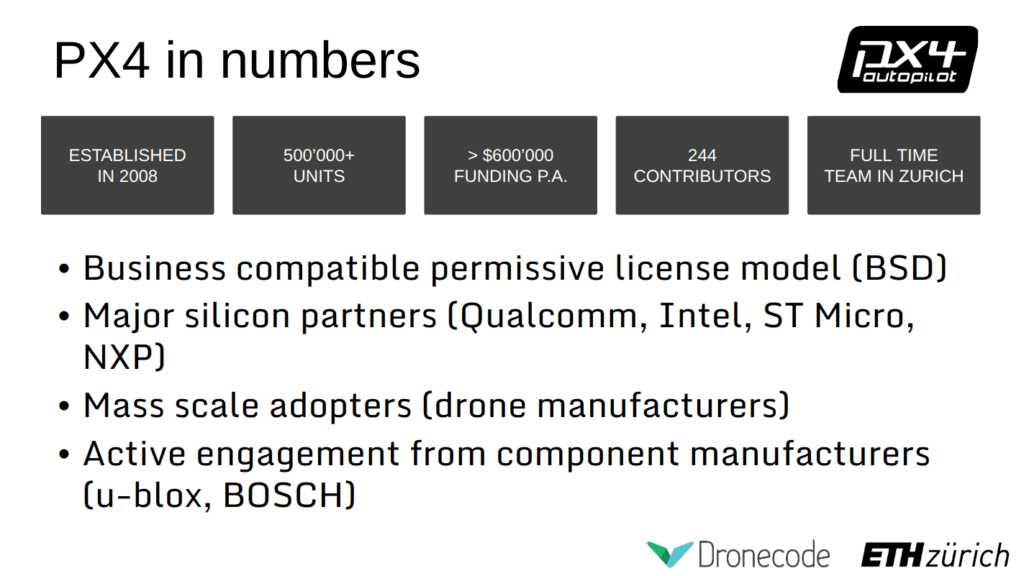 PX4 in numbers

PX4 autopilot

ESTABLISHED IN 2008

500'000+ UNITS

> $600'000 FUNDING P.A.

244 CONTRIBUTORS

FULL TIME TEAM IN ZURICH

• Business compatible permissive license model (BSD)
• Major silicon partners (Qualcomm, Intel, ST Micro, NXP)
• Mass scale adopters (drone manufacturers)
• Active engagement from component manufacturers (u-blox, BOSCH)

Dronecode ETH zürich